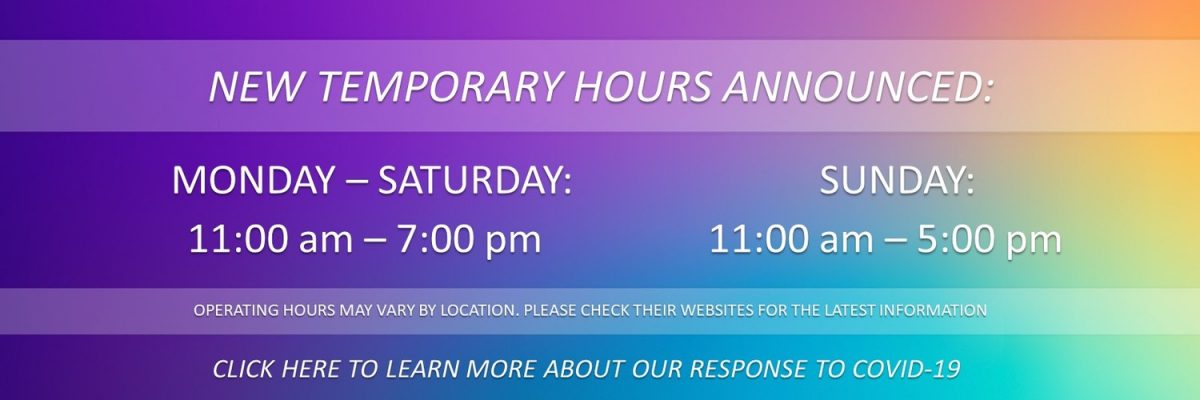 NEW TEMPORARY HOURS ANNOUNCED:

MONDAY – SATURDAY:
11:00 am – 7:00 pm

SUNDAY:
11:00 am – 5:00 pm

OPERATING HOURS MAY VARY BY LOCATION. PLEASE CHECK THEIR WEBSITES FOR THE LATEST INFORMATION

CLICK HERE TO LEARN MORE ABOUT OUR RESPONSE TO COVID-19